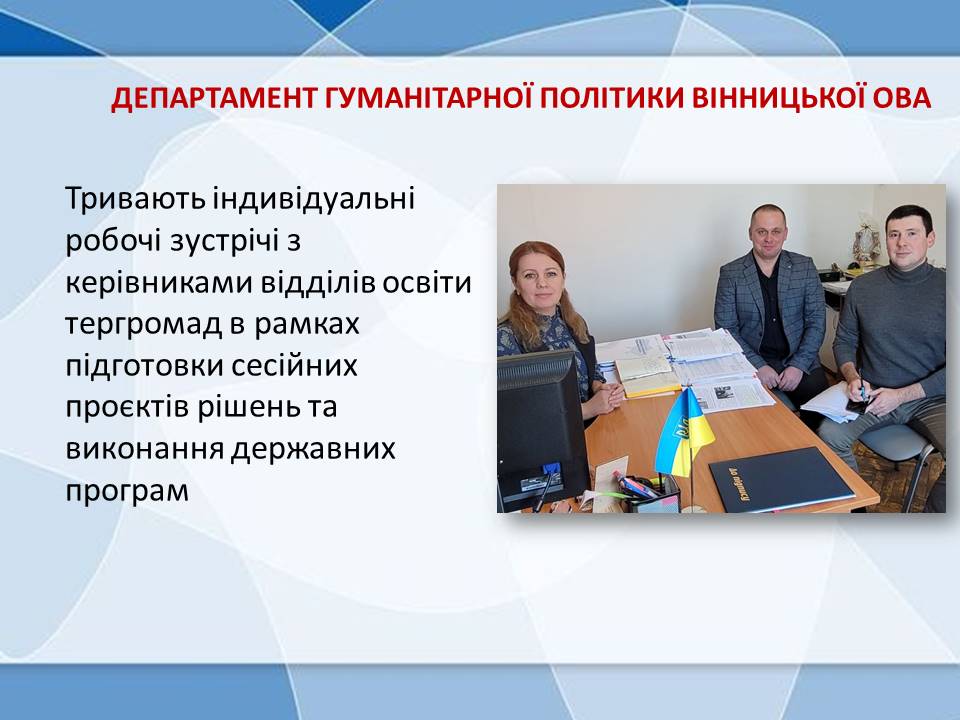 ДЕПАРТАМЕНТ ГУМАНІТАРНОЇ ПОЛІТИКИ ВІННИЦЬКОЇ ОВА

Тривають індивідуальні робочі зустрічі з керівниками відділів освіти тергромад в рамках підготовки сесійних проєктів рішень та виконання державних програм